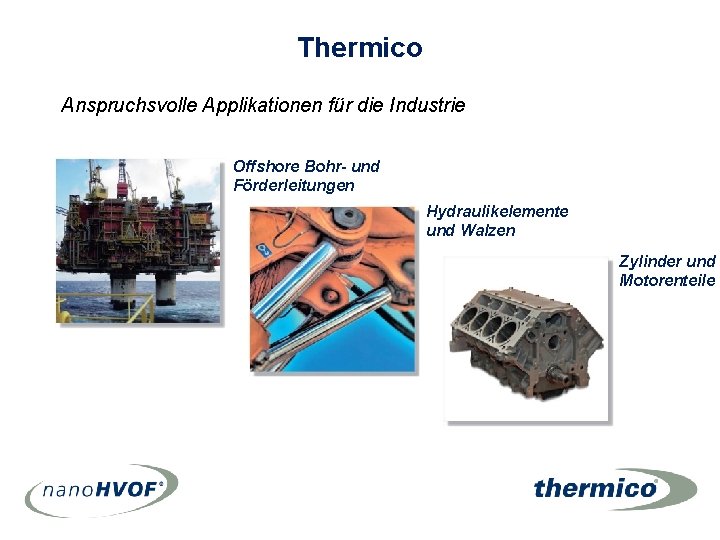 Thermico

Anspruchsvolle Applikationen für die Industrie

Offshore Bohr- und Förderleitungen

Hydraulikelemente und Walzen

Zylinder und Motorenteile

nanoHVOF®

thermico®